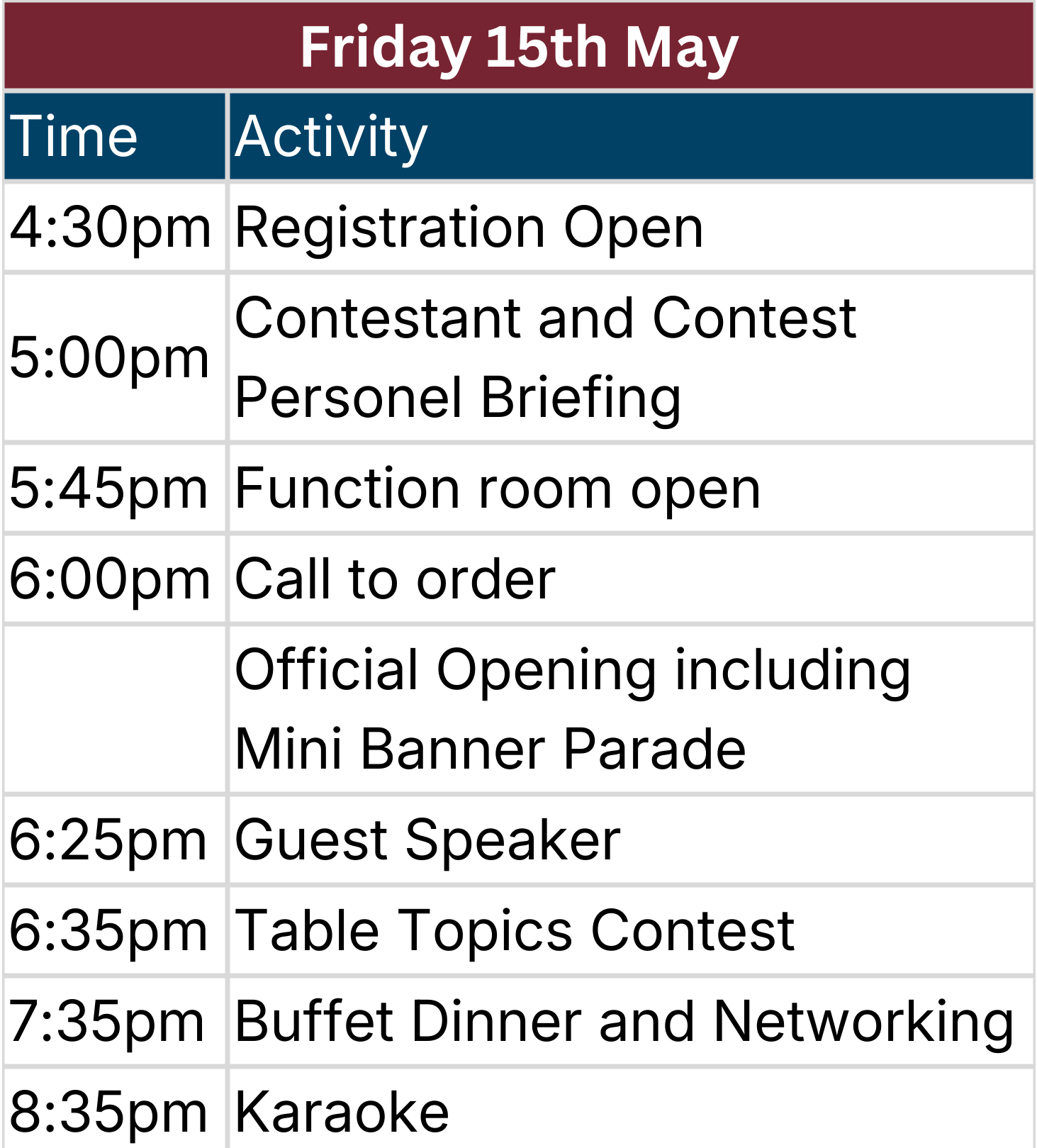 Friday 15th May

| Time | Activity |
|---|---|
| 4:30pm | Registration Open |
| 5:00pm | Contestant and Contest Personel Briefing |
| 5:45pm | Function room open |
| 6:00pm | Call to order |
| | Official Opening including Mini Banner Parade |
| 6:25pm | Guest Speaker |
| 6:35pm | Table Topics Contest |
| 7:35pm | Buffet Dinner and Networking |
| 8:35pm | Karaoke |